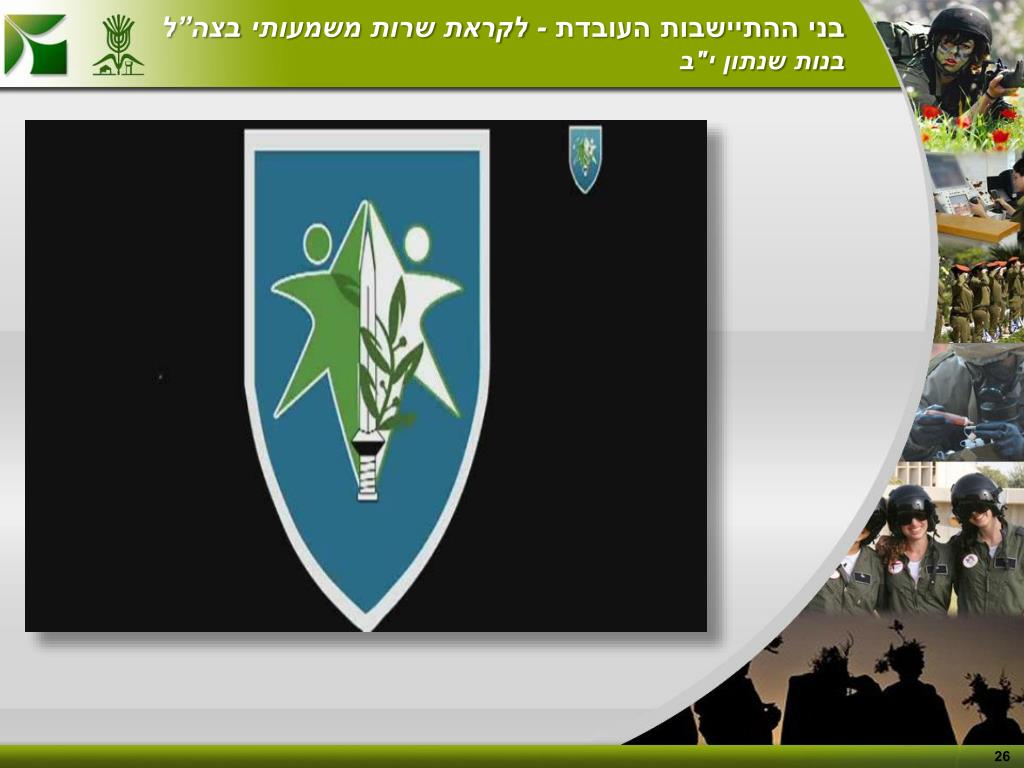 בני ההתיישבות העובדת - לקראת שרות משמעותי בצה"ל
בנות שנתון י"ב

26